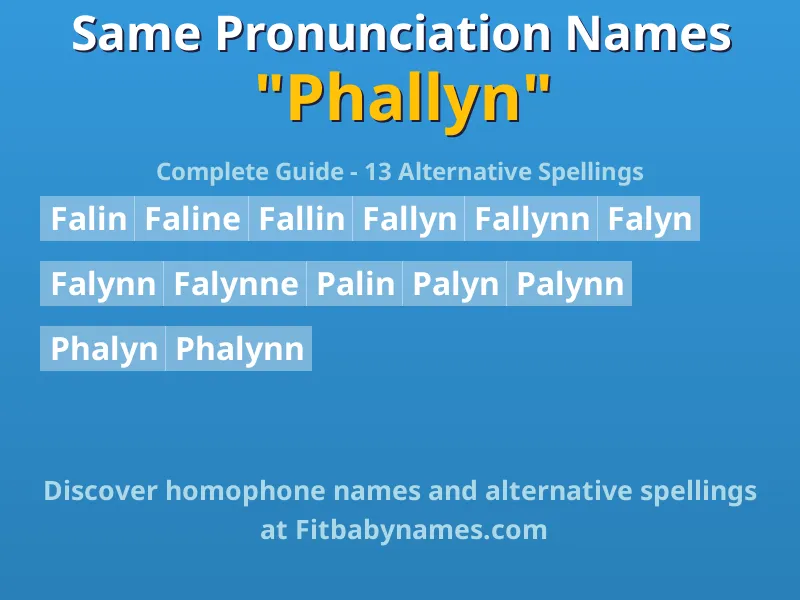 Same Pronunciation Names
"Phallyn"

Complete Guide - 13 Alternative Spellings

Falin Faline Fallin Fallyn Fallynn Falyn

Falynn Falynne Palin Palyn Palynn

Phalyn Phalynn

Discover homophone names and alternative spellings at Fitbabynames.com